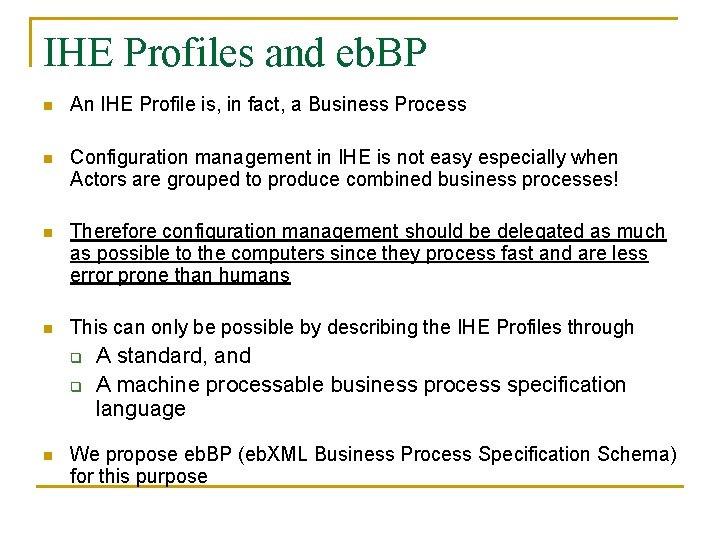 IHE Profiles and ebBP

An IHE Profile is, in fact, a Business Process

Configuration management in IHE is not easy especially when Actors are grouped to produce combined business processes!

Therefore configuration management should be delegated as much as possible to the computers since they process fast and are less error prone than humans

This can only be possible by describing the IHE Profiles through

A standard, and

A machine processable business process specification language

We propose ebBP (ebXML Business Process Specification Schema) for this purpose